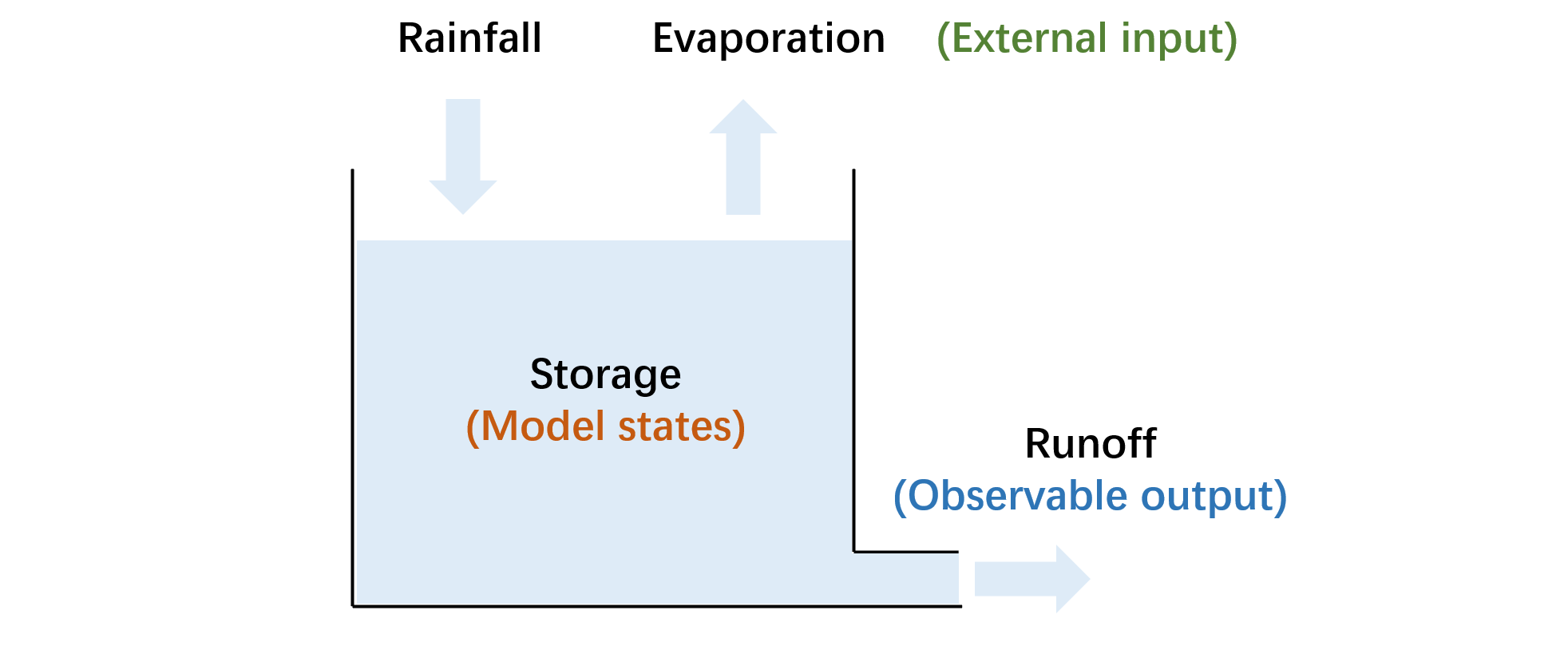 Rainfall Evaporation (External input)

Storage
(Model states)

Runoff
(Observable output)